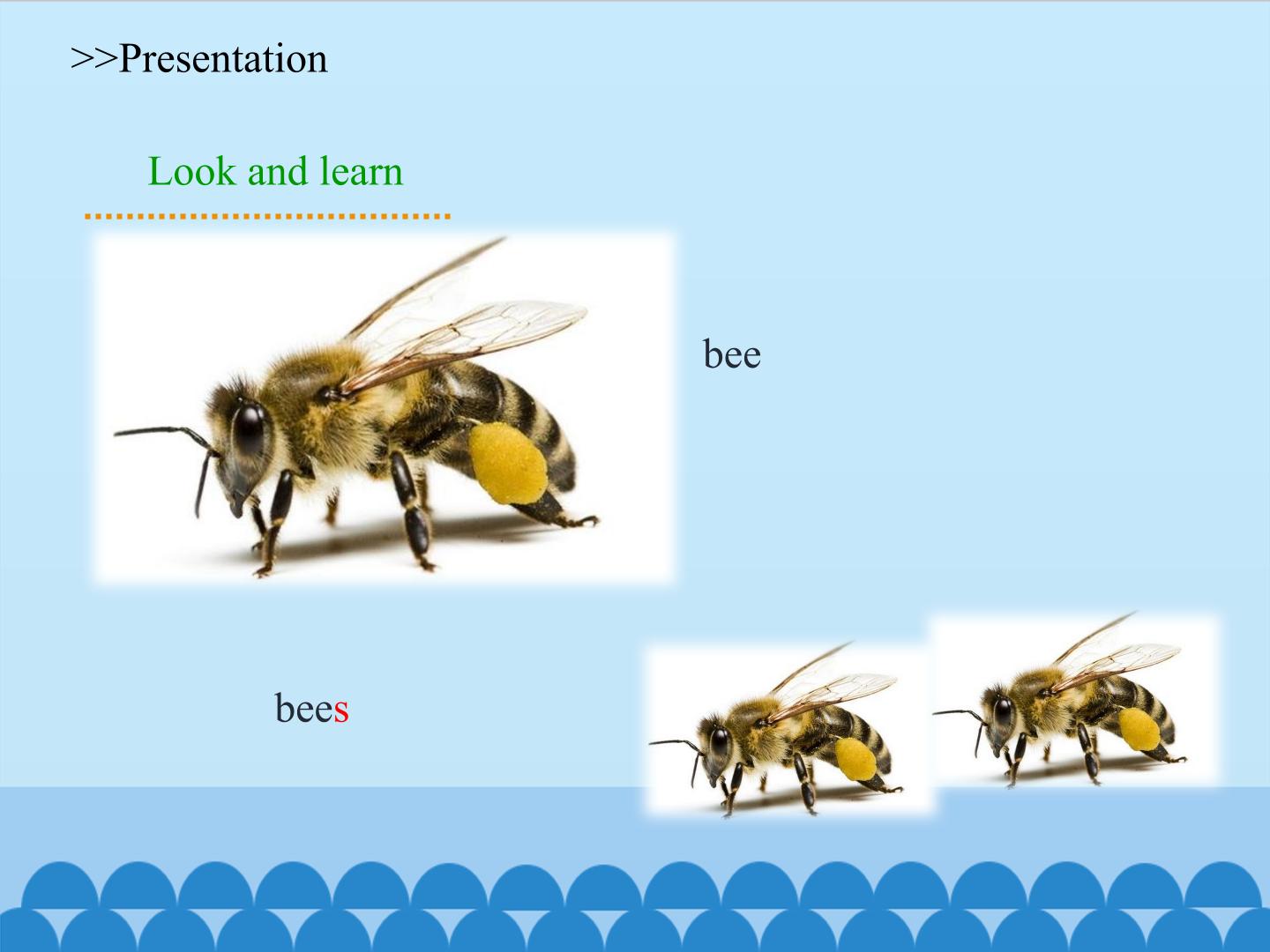 >>Presentation

Look and learn

bee

bees